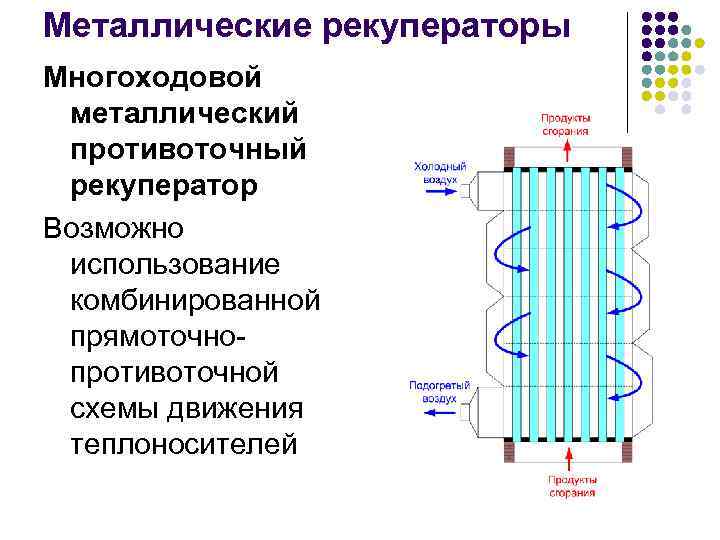 Металлические рекуператоры

Многоходовой металлический противоточный рекуператор

Возможно использование комбинированной прямоточно-противоточной схемы движения теплоносителей

Продукты сгорания

Холодный воздух

Подогретый воздух

Продукты сгорания